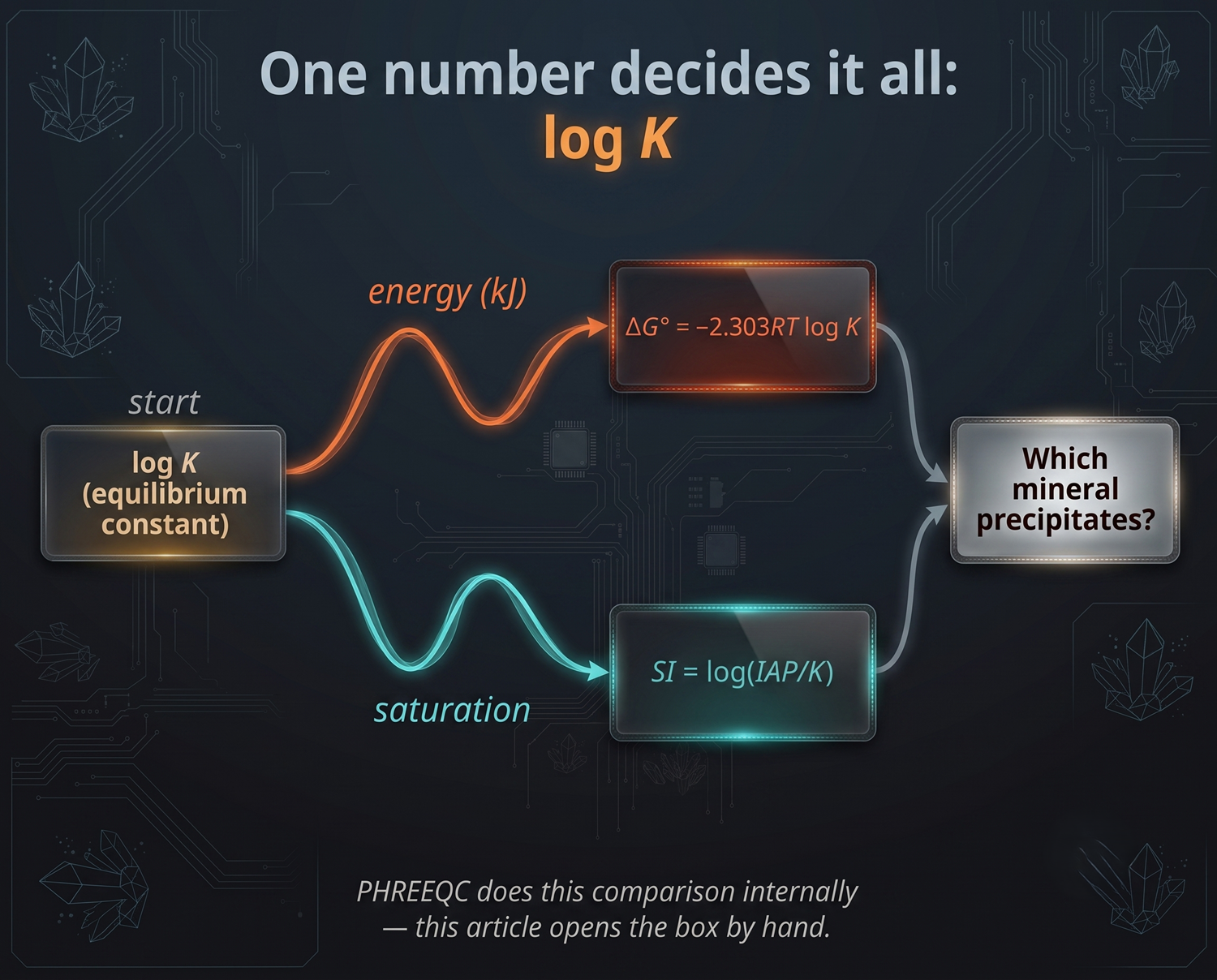 One number decides it all:
log $K$

start

log $K$ (equilibrium constant)

energy (kJ)

$\Delta G° = -2.303RT \log K$

saturation

$SI = \log(IAP/K)$

Which mineral precipitates?

PHREEQC does this comparison internally — this article opens the box by hand.